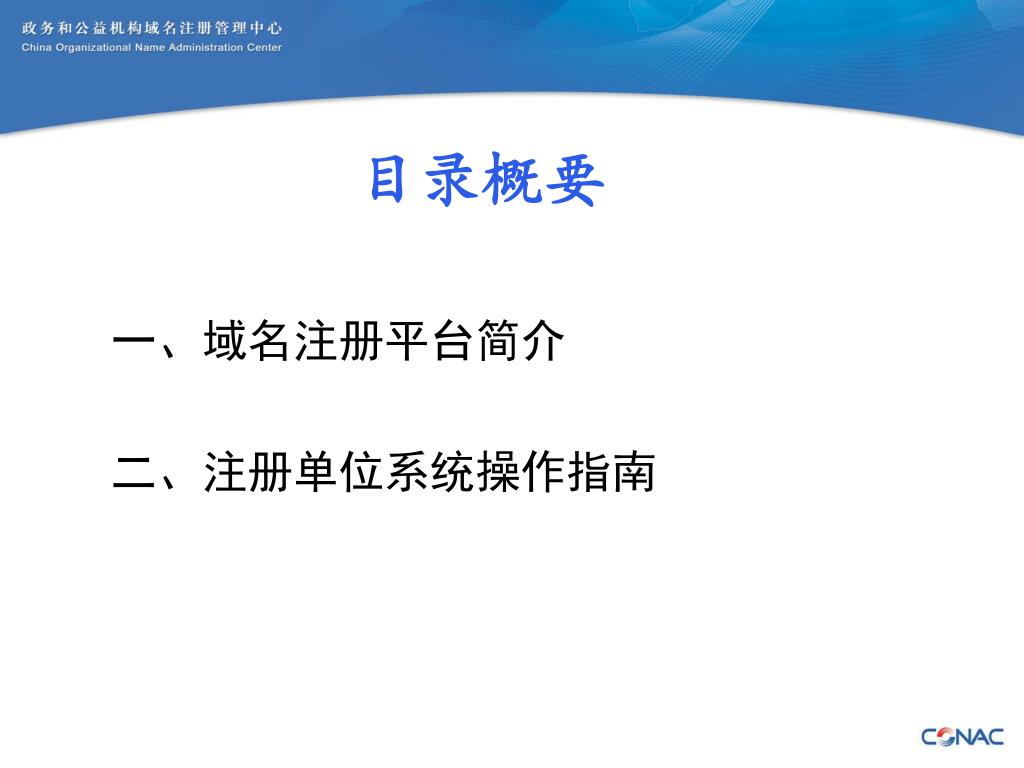 政务和公益机构域名注册管理中心
China Organizational Name Administration Center

目录概要

一、域名注册平台简介

二、注册单位系统操作指南

CONAC